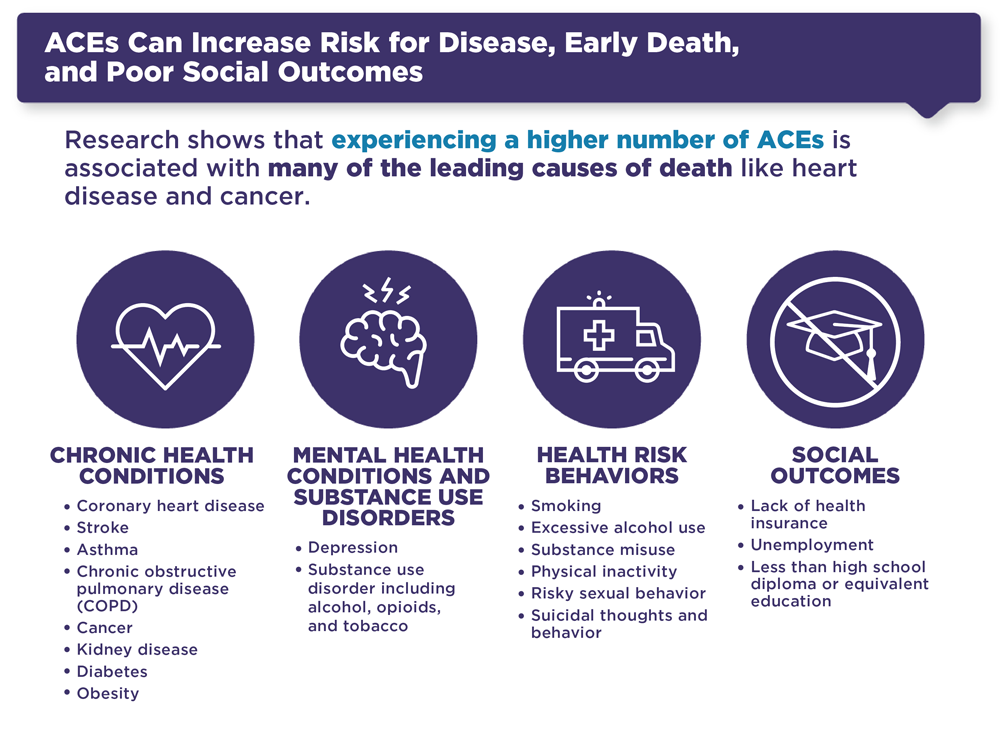 ACEs Can Increase Risk for Disease, Early Death, and Poor Social Outcomes

Research shows that experiencing a higher number of ACEs is associated with many of the leading causes of death like heart disease and cancer.

CHRONIC HEALTH CONDITIONS
• Coronary heart disease
• Stroke
• Asthma
• Chronic obstructive pulmonary disease (COPD)
• Cancer
• Kidney disease
• Diabetes
• Obesity

MENTAL HEALTH CONDITIONS AND SUBSTANCE USE DISORDERS
• Depression
• Substance use disorder including alcohol, opioids, and tobacco

HEALTH RISK BEHAVIORS
• Smoking
• Excessive alcohol use
• Substance misuse
• Physical inactivity
• Risky sexual behavior
• Suicidal thoughts and behavior

SOCIAL OUTCOMES
• Lack of health insurance
• Unemployment
• Less than high school diploma or equivalent education